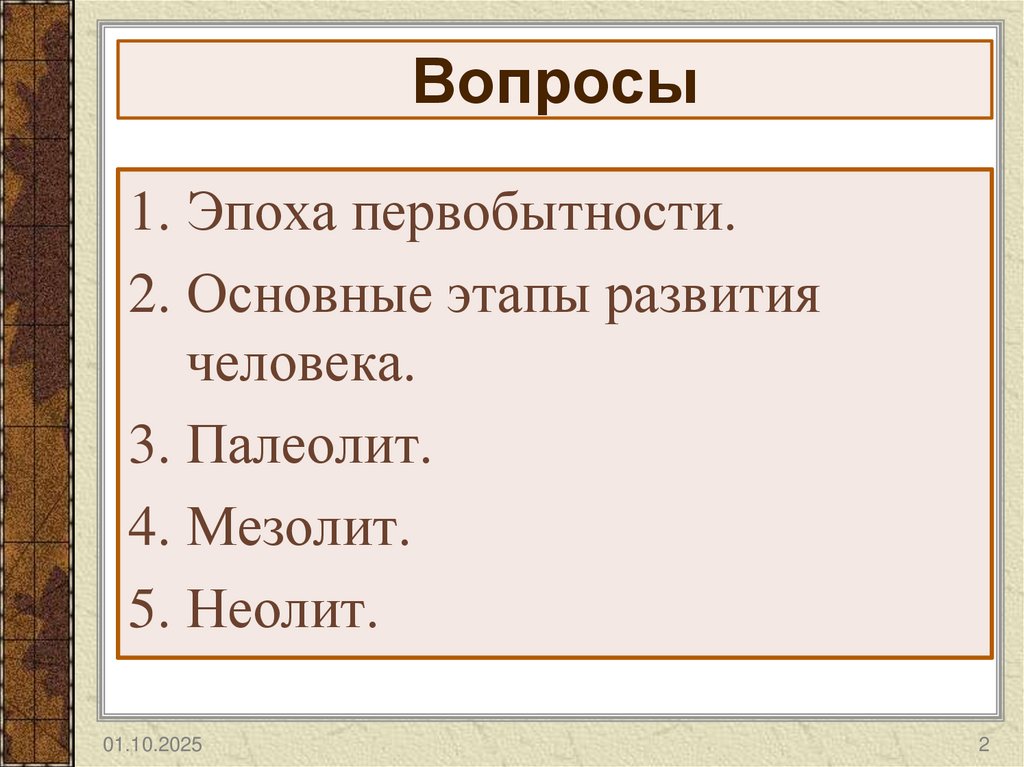 Вопросы

1. Эпоха первобытности.
2. Основные этапы развития человека.
3. Палеолит.
4. Мезолит.
5. Неолит.

01.10.2025

2